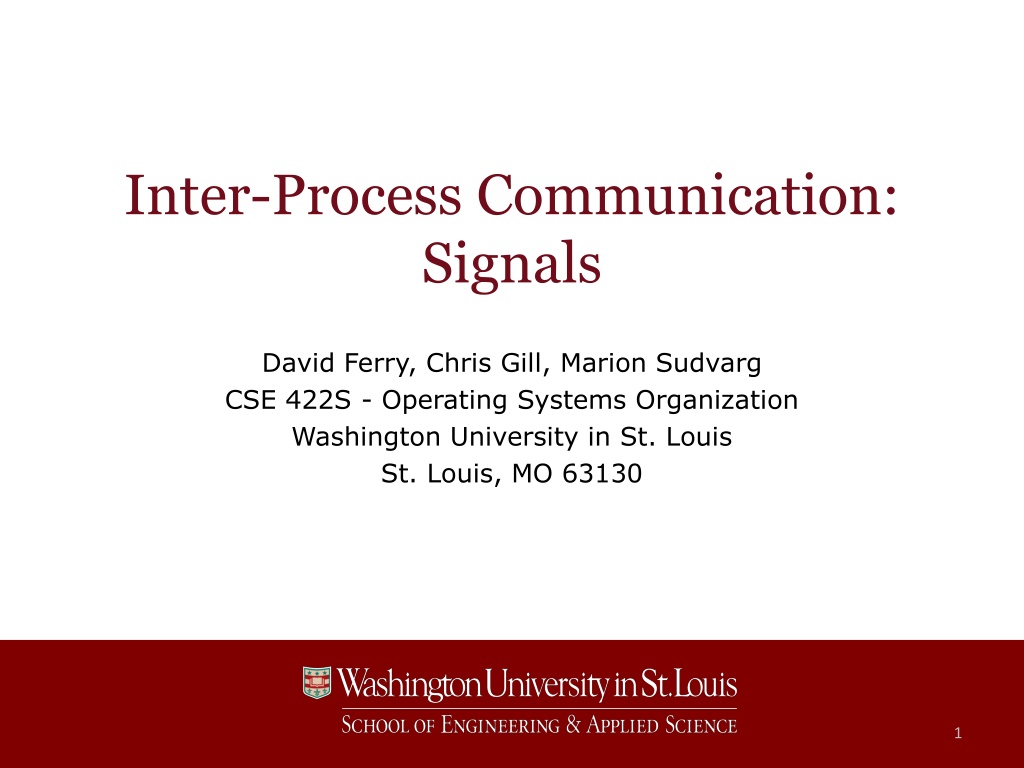 Inter-Process Communication: Signals

David Ferry, Chris Gill, Marion Sudvarg
CSE 422S - Operating Systems Organization
Washington University in St. Louis
St. Louis, MO 63130

Washington University in St. Louis
SCHOOL OF ENGINEERING & APPLIED SCIENCE

1